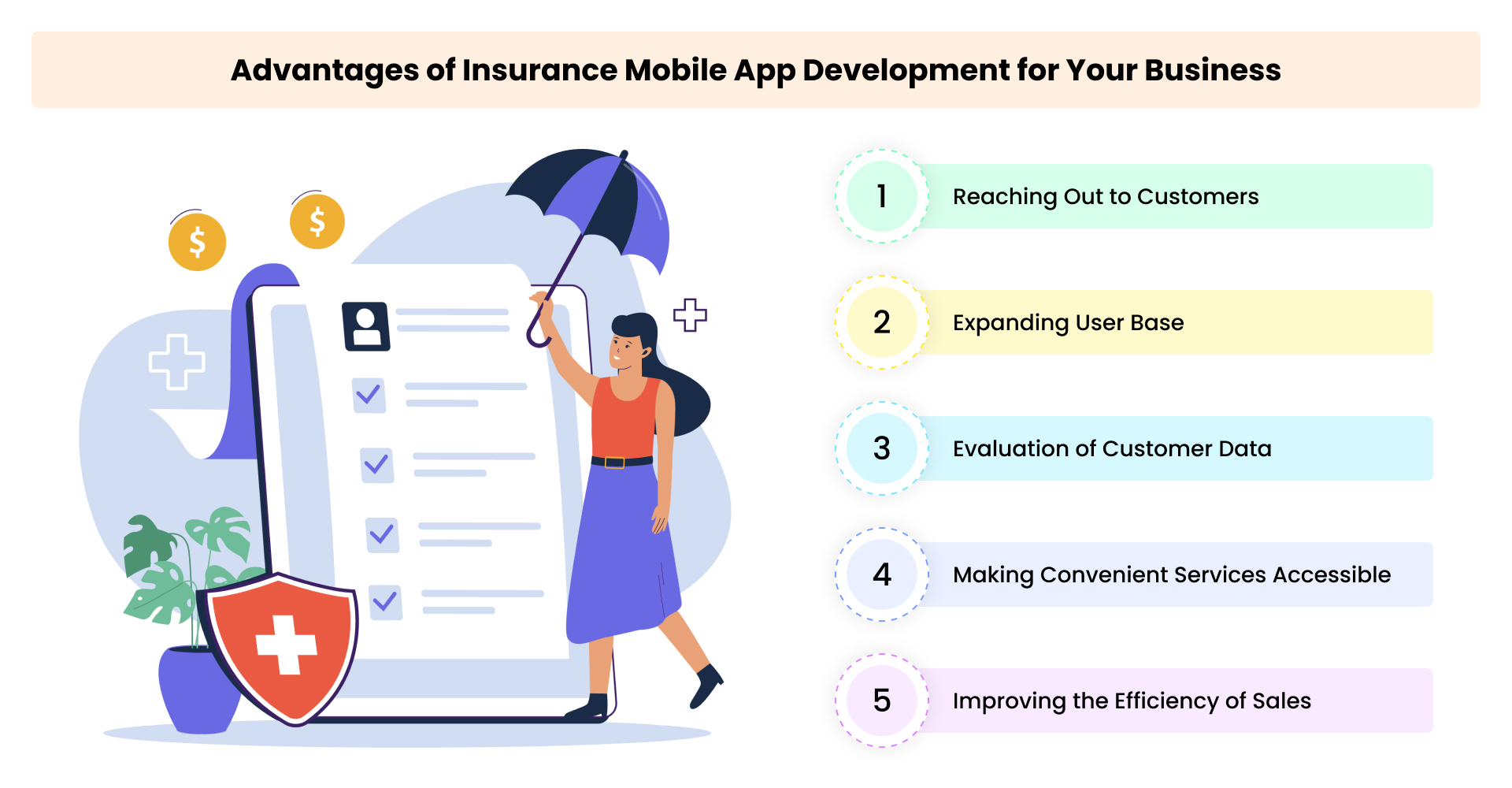 Advantages of Insurance Mobile App Development for Your Business

$

$

1 Reaching Out to Customers

2 Expanding User Base

3 Evaluation of Customer Data

4 Making Convenient Services Accessible

5 Improving the Efficiency of Sales